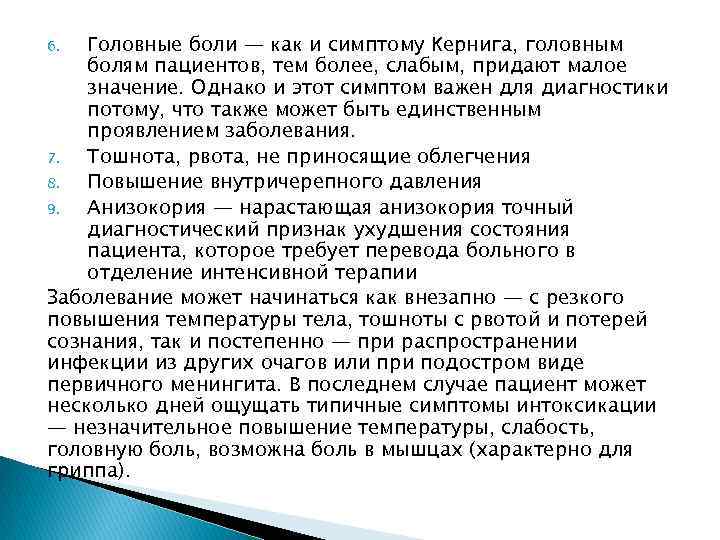 6. Головные боли — как и симптому Кернига, головным болям пациентов, тем более, слабым, придают малое значение. Однако и этот симптом важен для диагностики потому, что также может быть единственным проявлением заболевания.

7. Тошнота, рвота, не приносящие облегчения

8. Повышение внутричерепного давления

9. Анизокория — нарастающая анизокория точный диагностический признак ухудшения состояния пациента, которое требует перевода больного в отделение интенсивной терапии

Заболевание может начинаться как внезапно — с резкого повышения температуры тела, тошноты с рвотой и потерей сознания, так и постепенно — при распространении инфекции из других очагов или при подостром виде первичного менингита. В последнем случае пациент может несколько дней ощущать типичные симптомы интоксикации — незначительное повышение температуры, слабость, головную боль, возможна боль в мышцах (характерно для гриппа).